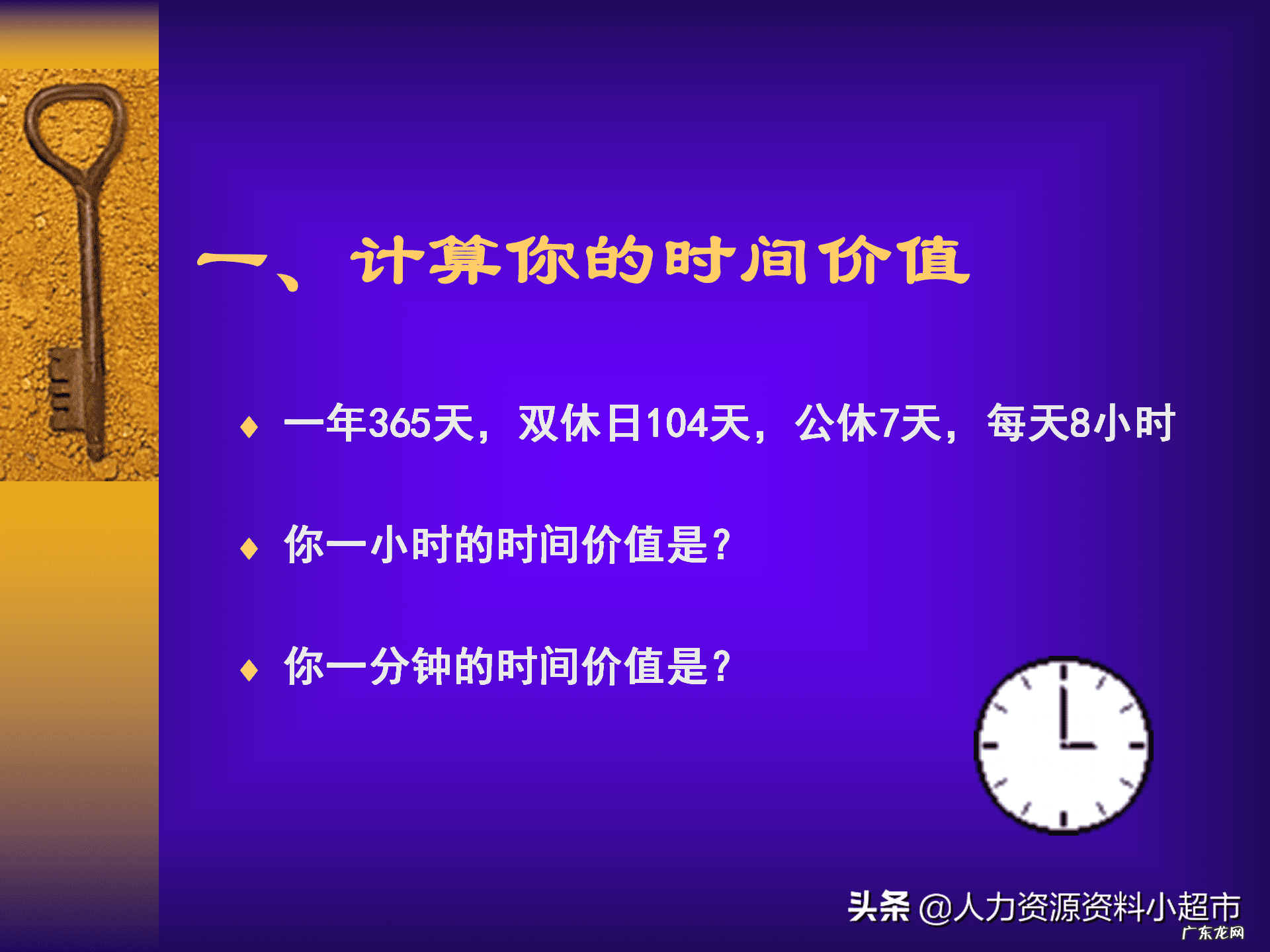 一、计算你的时间价值

◆ 一年365天，双休日104天，公休7天，每天8小时

◆ 你一小时的时间价值是？

◆ 你一分钟的时间价值是？

头条 @人力资源资料小超市
广东龙网